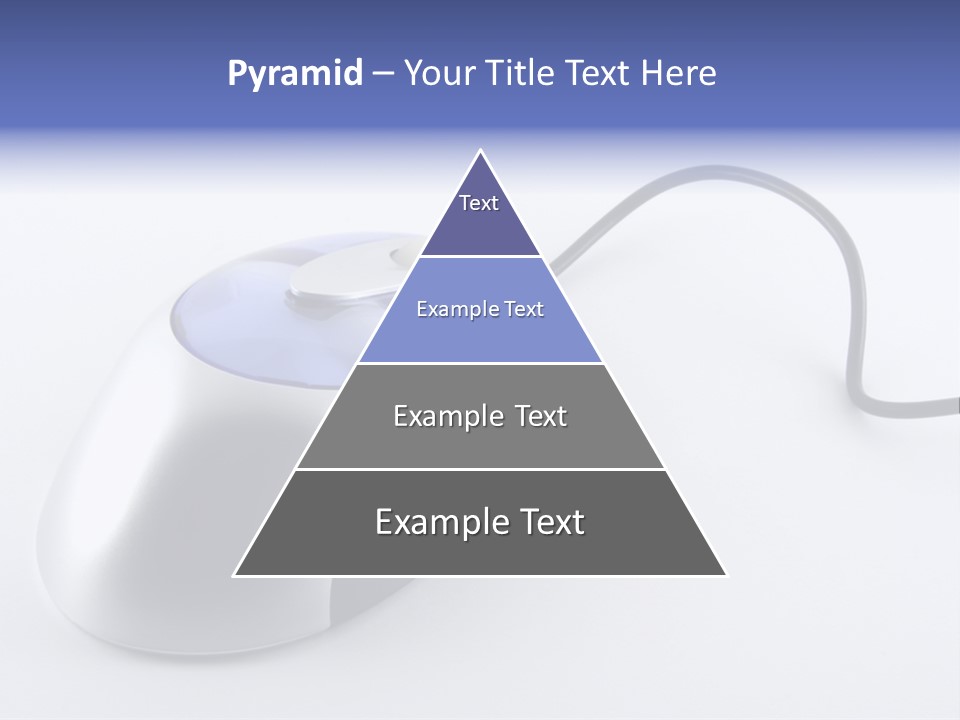 Pyramid – Your Title Text Here

Text

Example Text

Example Text

Example Text